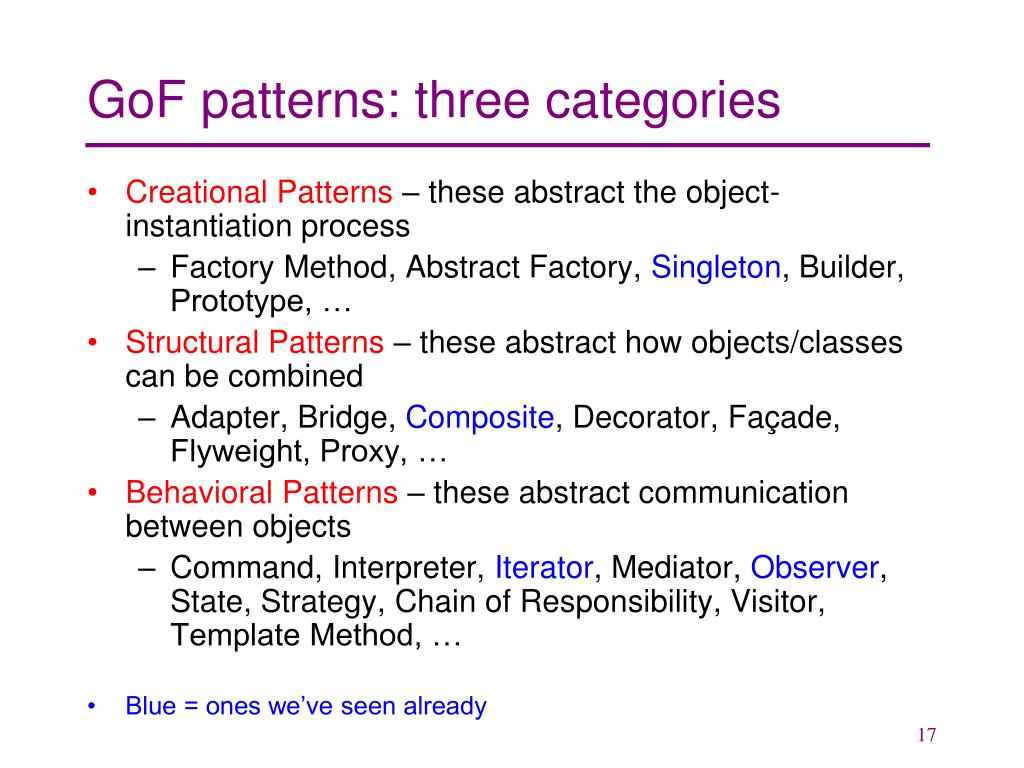 GoF patterns: three categories

• Creational Patterns – these abstract the object-instantiation process
  – Factory Method, Abstract Factory, Singleton, Builder, Prototype, …
• Structural Patterns – these abstract how objects/classes can be combined
  – Adapter, Bridge, Composite, Decorator, Façade, Flyweight, Proxy, …
• Behavioral Patterns – these abstract communication between objects
  – Command, Interpreter, Iterator, Mediator, Observer, State, Strategy, Chain of Responsibility, Visitor, Template Method, …

• Blue = ones we've seen already

17